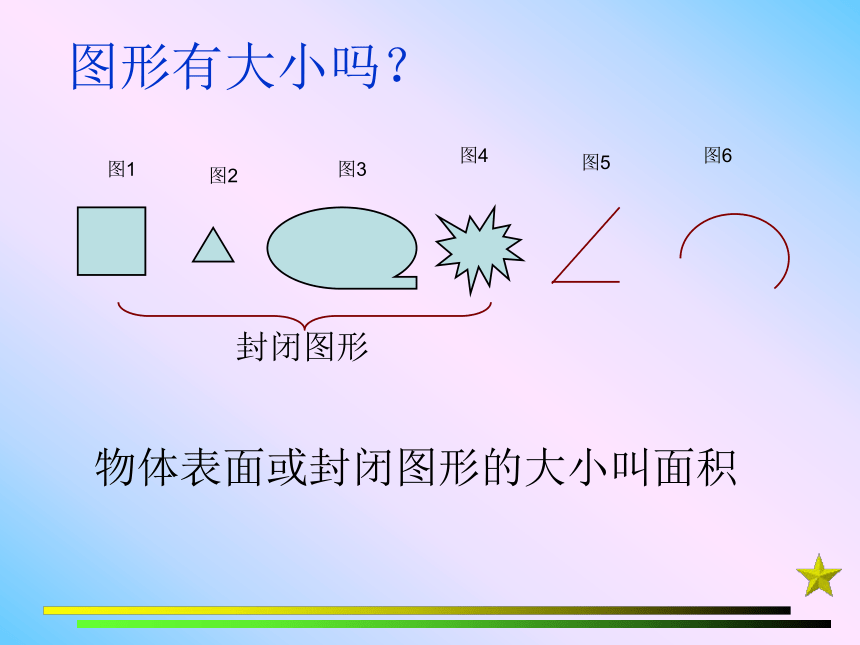 图形有大小吗？

图1 图2 图3 图4 图5 图6

封闭图形

物体表面或封闭图形的大小叫面积